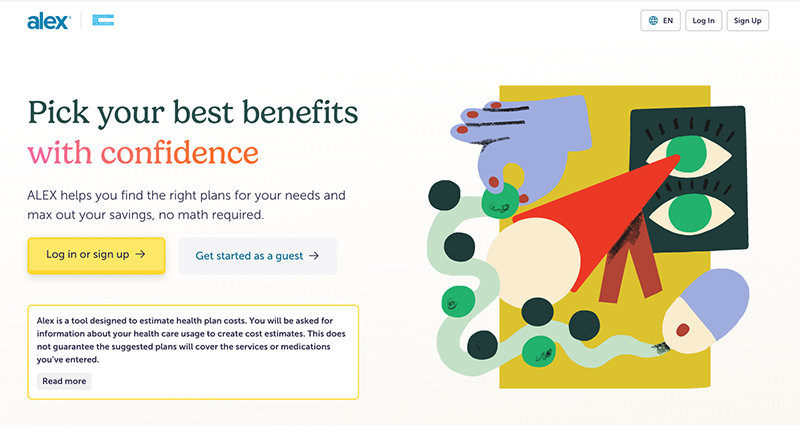 alex

EN Log In Sign Up

Pick your best benefits with confidence

ALEX helps you find the right plans for your needs and max out your savings, no math required.

Log in or sign up →

Get started as a guest →

Alex is a tool designed to estimate health plan costs. You will be asked for information about your health care usage to create cost estimates. This does not guarantee the suggested plans will cover the services or medications you've entered.

Read more